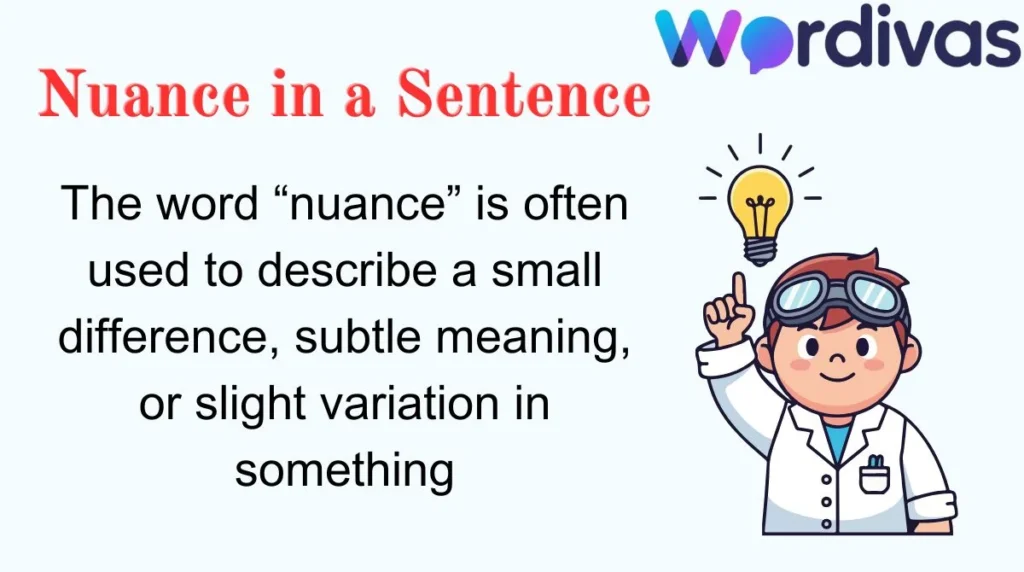 Wordivas

Nuance in a Sentence

The word “nuance” is often used to describe a small difference, subtle meaning, or slight variation in something